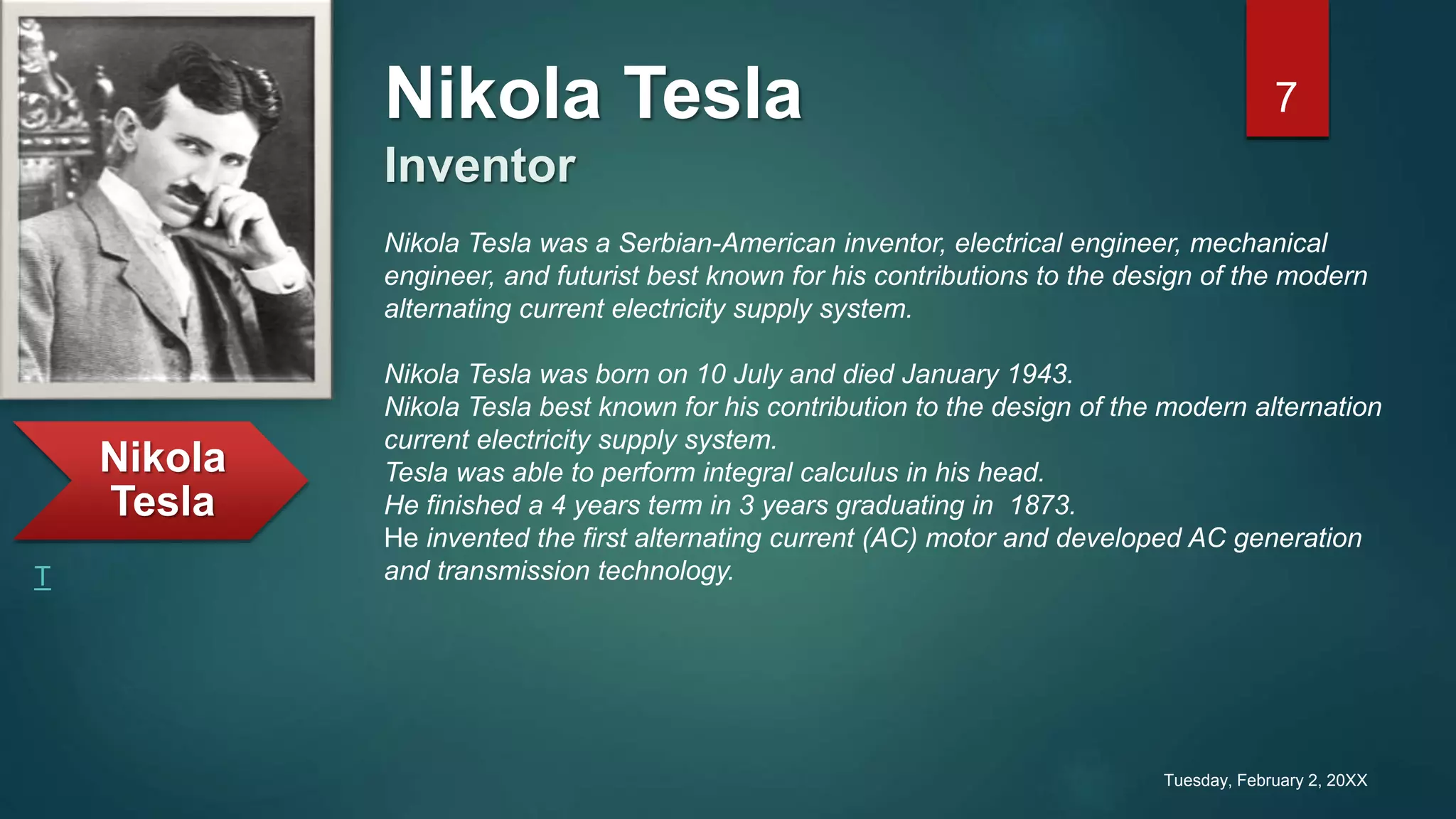 Nikola Tesla
Inventor

7

Nikola Tesla was a Serbian-American inventor, electrical engineer, mechanical engineer, and futurist best known for his contributions to the design of the modern alternating current electricity supply system.

Nikola Tesla was born on 10 July and died January 1943.
Nikola Tesla best known for his contribution to the design of the modern alternation current electricity supply system.
Tesla was able to perform integral calculus in his head.
He finished a 4 years term in 3 years graduating in 1873.
He invented the first alternating current (AC) motor and developed AC generation and transmission technology.

Nikola Tesla

T

Tuesday, February 2, 20XX